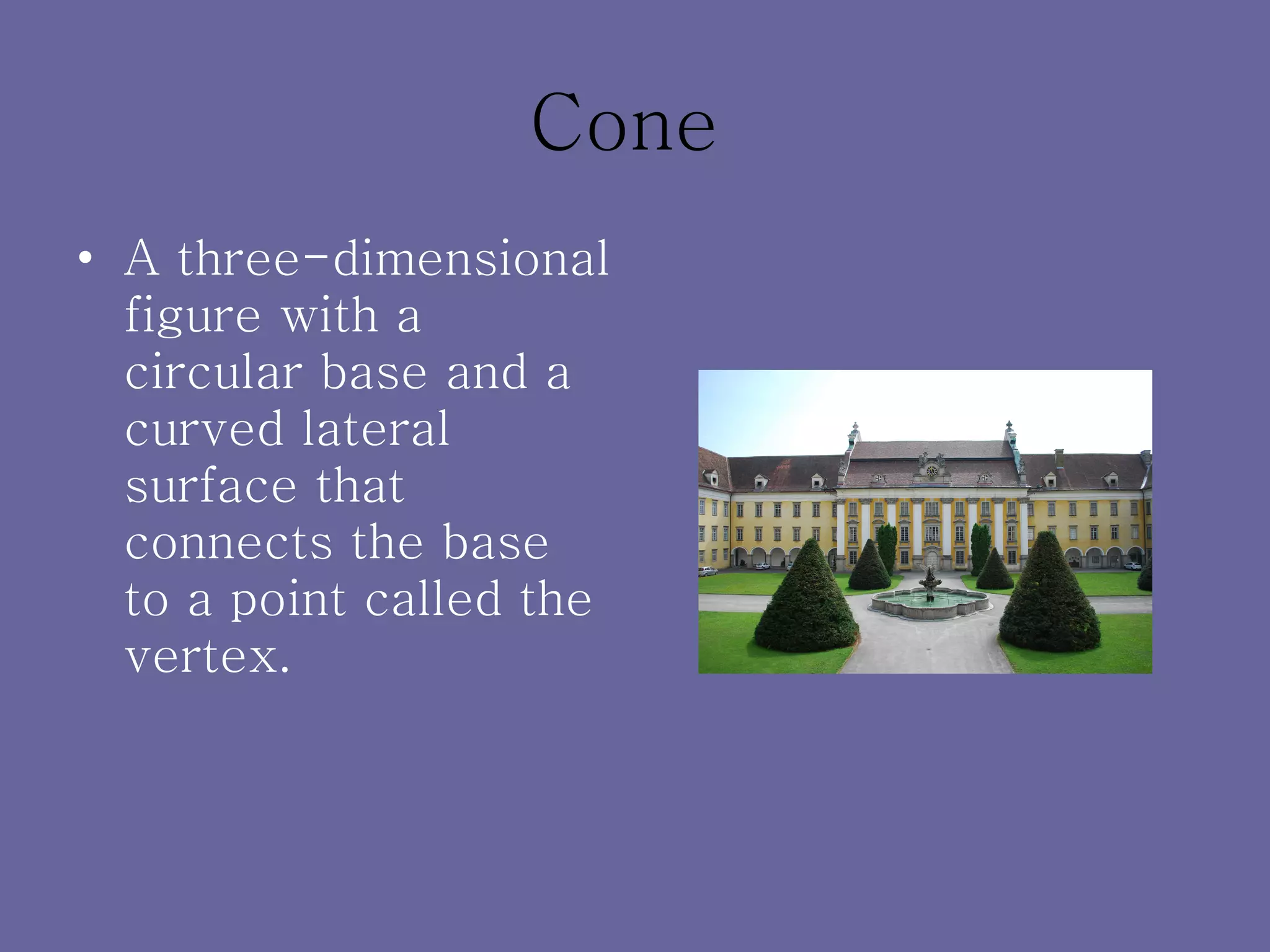 Cone

• A three-dimensional figure with a circular base and a curved lateral surface that connects the base to a point called the vertex.